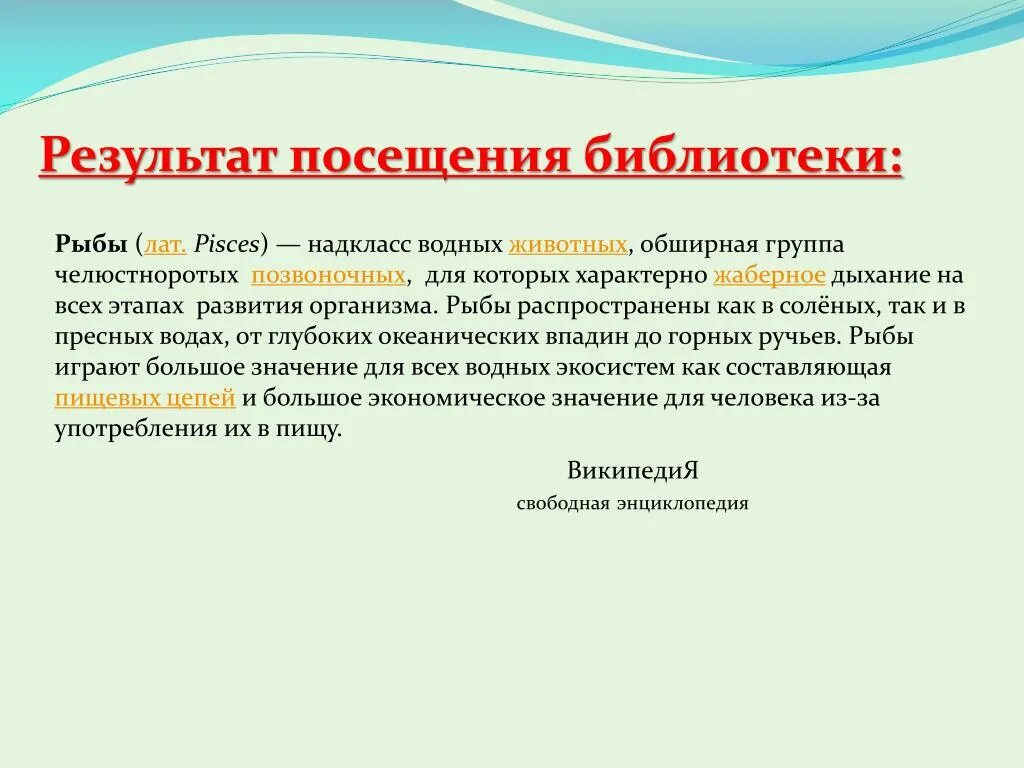 Результат посещения библиотеки:

Рыбы (лат. Pisces) — надкласс водных животных, обширная группа челюстноротых позвоночных, для которых характерно жаберное дыхание на всех этапах развития организма. Рыбы распространены как в солёных, так и в пресных водах, от глубоких океанических впадин до горных ручьев. Рыбы играют большое значение для всех водных экосистем как составляющая пищевых цепей и большое экономическое значение для человека из-за употребления их в пищу.

ВикипедиЯ
свободная энциклопедия